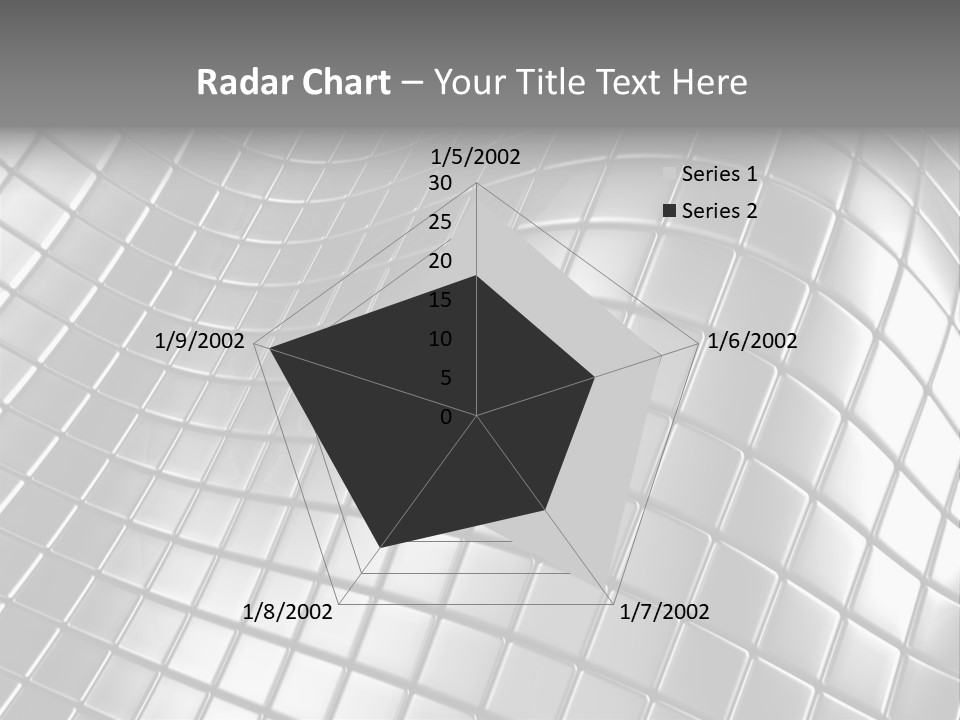 Radar Chart – Your Title Text Here

1/5/2002
30
25
20
15
10
5
0
Series 1
Series 2
1/6/2002
1/7/2002
1/8/2002
1/9/2002